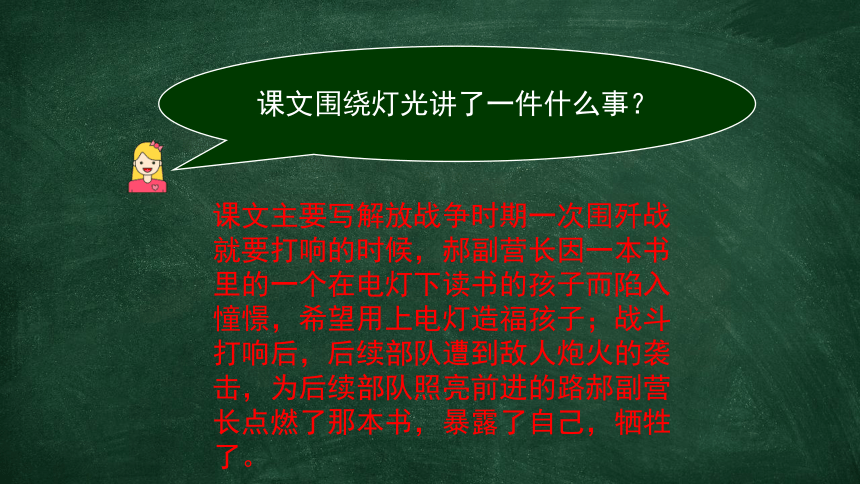 课文围绕灯光讲了一件什么事？

课文主要写解放战争时期一次围歼战就要打响的时候，郝副营长因一本书里的一个在电灯下读书的孩子而陷入憧憬，希望用上电灯造福孩子；战斗打响后，后续部队遭到敌人炮火的袭击，为后续部队照亮前进的路郝副营长点燃了那本书，暴露了自己，牺牲了。